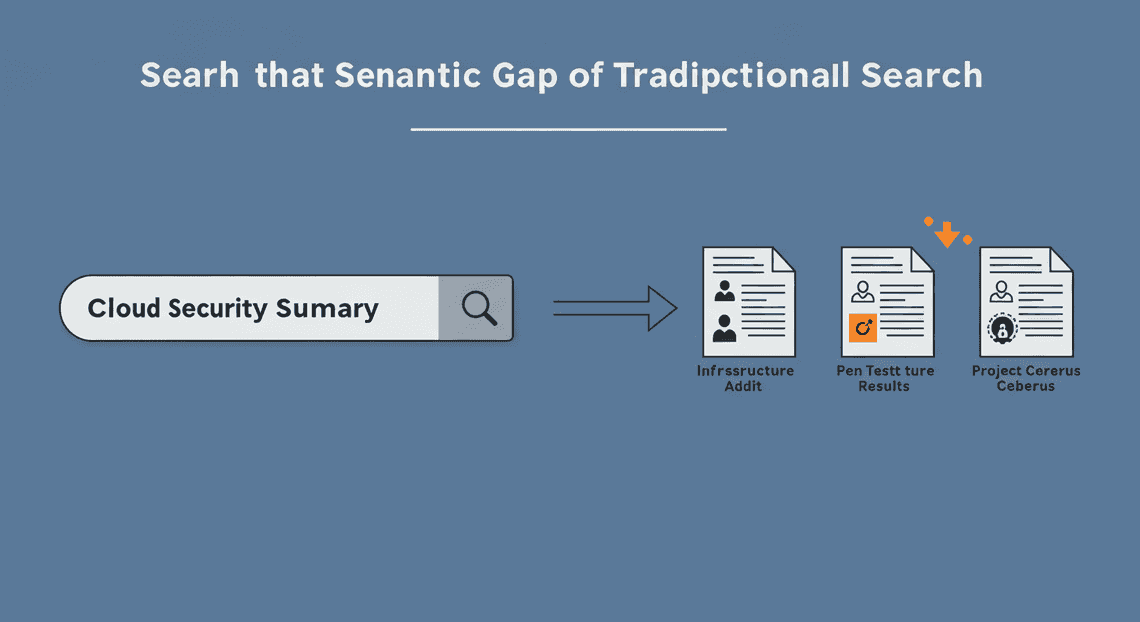 Searh that Senantic Gap of Tradipctionall Search

Cloud Security Sumary

Infrssructure Addit

Pen Testt ture Results

Project Cererus Ceberus